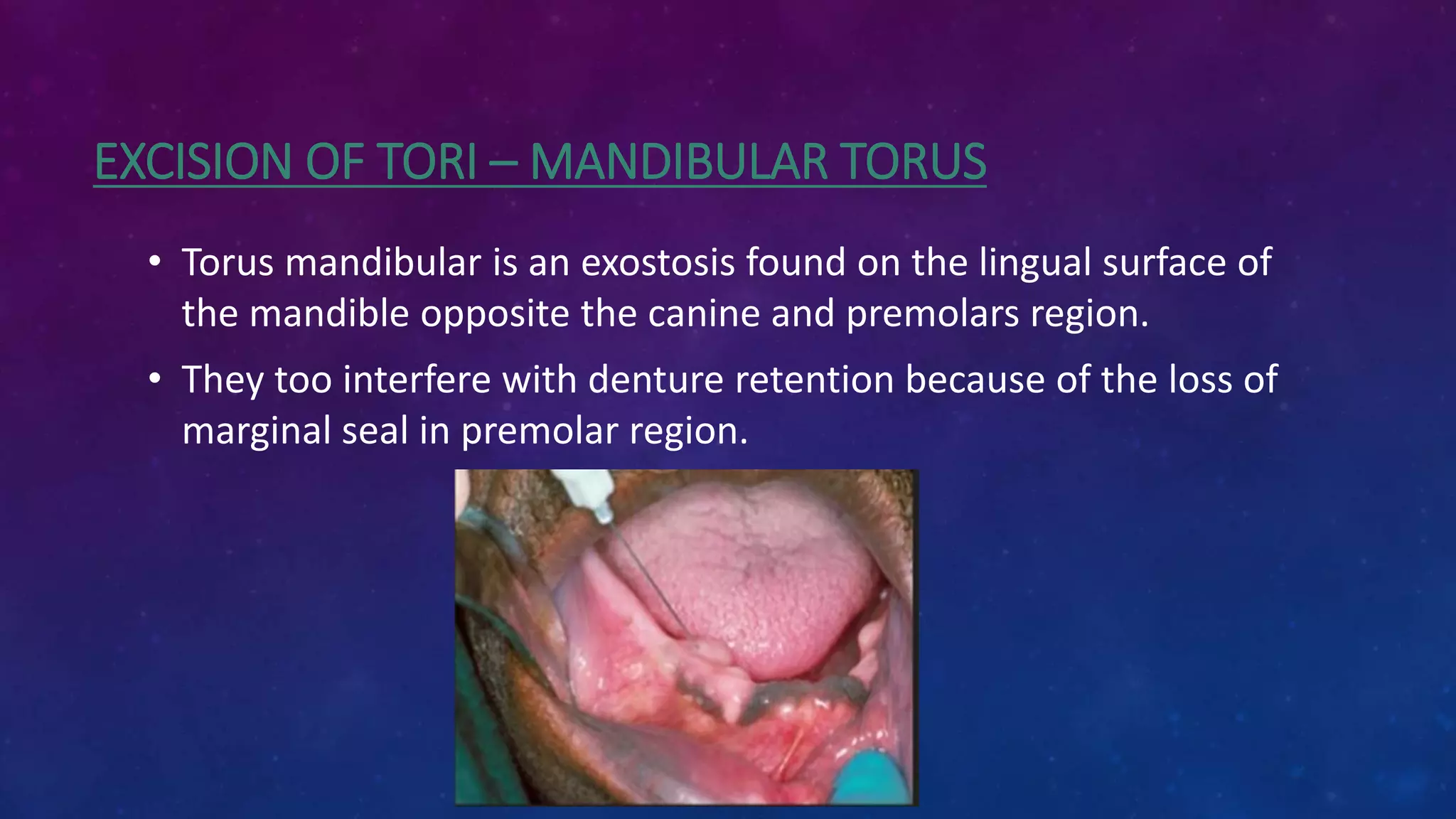 EXCISION OF TORI – MANDIBULAR TORUS

• Torus mandibular is an exostosis found on the lingual surface of the mandible opposite the canine and premolars region.

• They too interfere with denture retention because of the loss of marginal seal in premolar region.